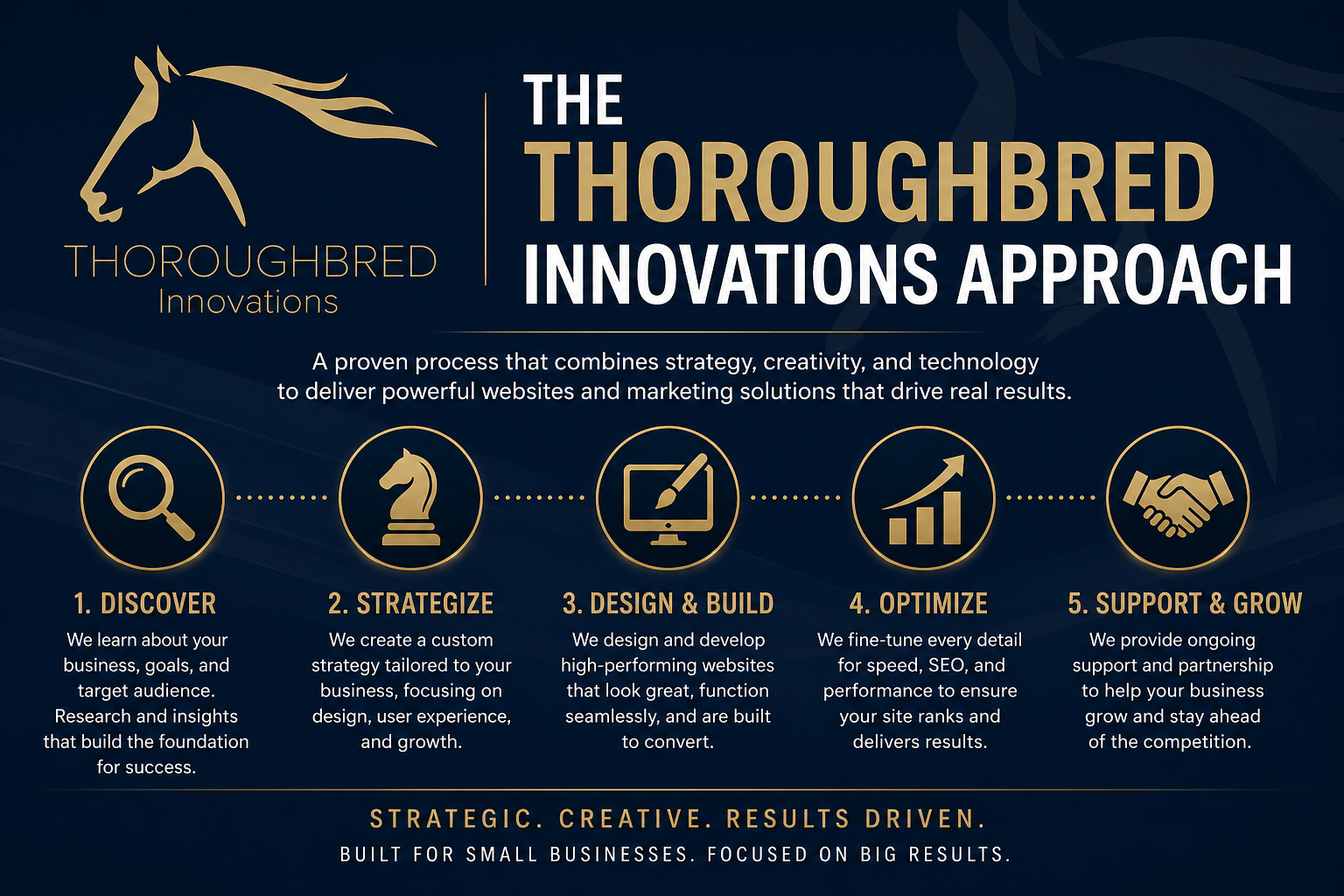 THOROUGHBRED
Innovations

THE
THOROUGHBRED
INNOVATIONS APPROACH

A proven process that combines strategy, creativity, and technology to deliver powerful websites and marketing solutions that drive real results.

1. DISCOVER
We learn about your business, goals, and target audience. Research and insights that build the foundation for success.

2. STRATEGIZE
We create a custom strategy tailored to your business, focusing on design, user experience, and growth.

3. DESIGN & BUILD
We design and develop high-performing websites that look great, function seamlessly, and are built to convert.

4. OPTIMIZE
We fine-tune every detail for speed, SEO, and performance to ensure your site ranks and delivers results.

5. SUPPORT & GROW
We provide ongoing support and partnership to help your business grow and stay ahead of the competition.

STRATEGIC. CREATIVE. RESULTS DRIVEN.
BUILT FOR SMALL BUSINESSES. FOCUSED ON BIG RESULTS.